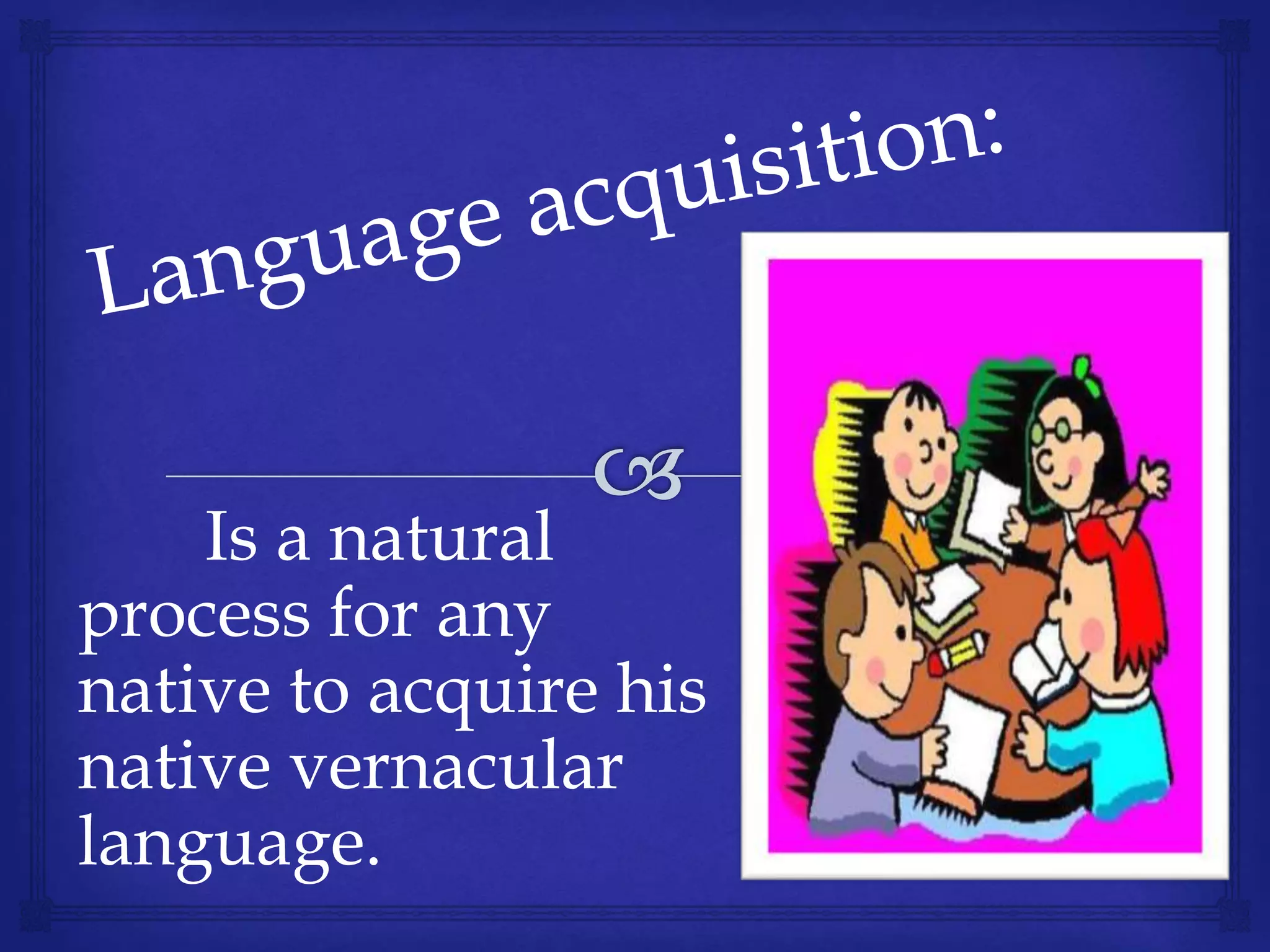 Language acquisition:

Is a natural process for any native to acquire his native vernacular language.